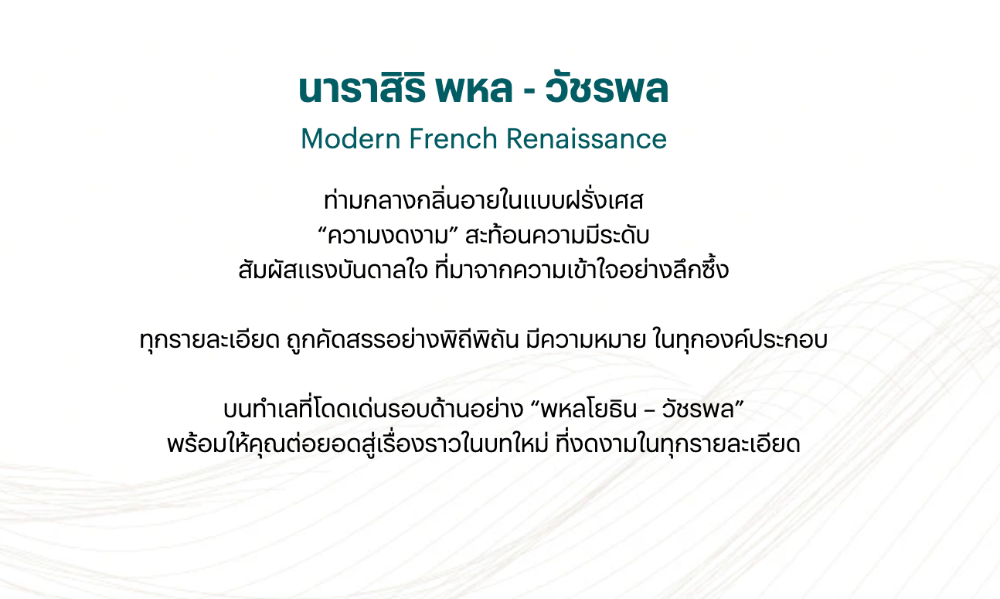 นาราสิริ พหล - วัชรพล

Modern French Renaissance

ท่ามกลางกลิ่นอายในแบบฝรั่งเศส
“ความงดงาม” สะท้อนความมีระดับ
สัมผัสแรงบันดาลใจ ที่มาจากความเข้าใจอย่างลึกซึ้ง

ทุกรายละเอียด ถูกคัดสรรอย่างพิถีพิถัน มีความหมาย ในทุกองค์ประกอบ

บนทำเลที่โดดเด่นรอบด้านอย่าง “พหลโยธิน – วัชรพล”
พร้อมให้คุณต่อยอดสู่เรื่องราวในบทใหม่ ที่งดงามในทุกรายละเอียด